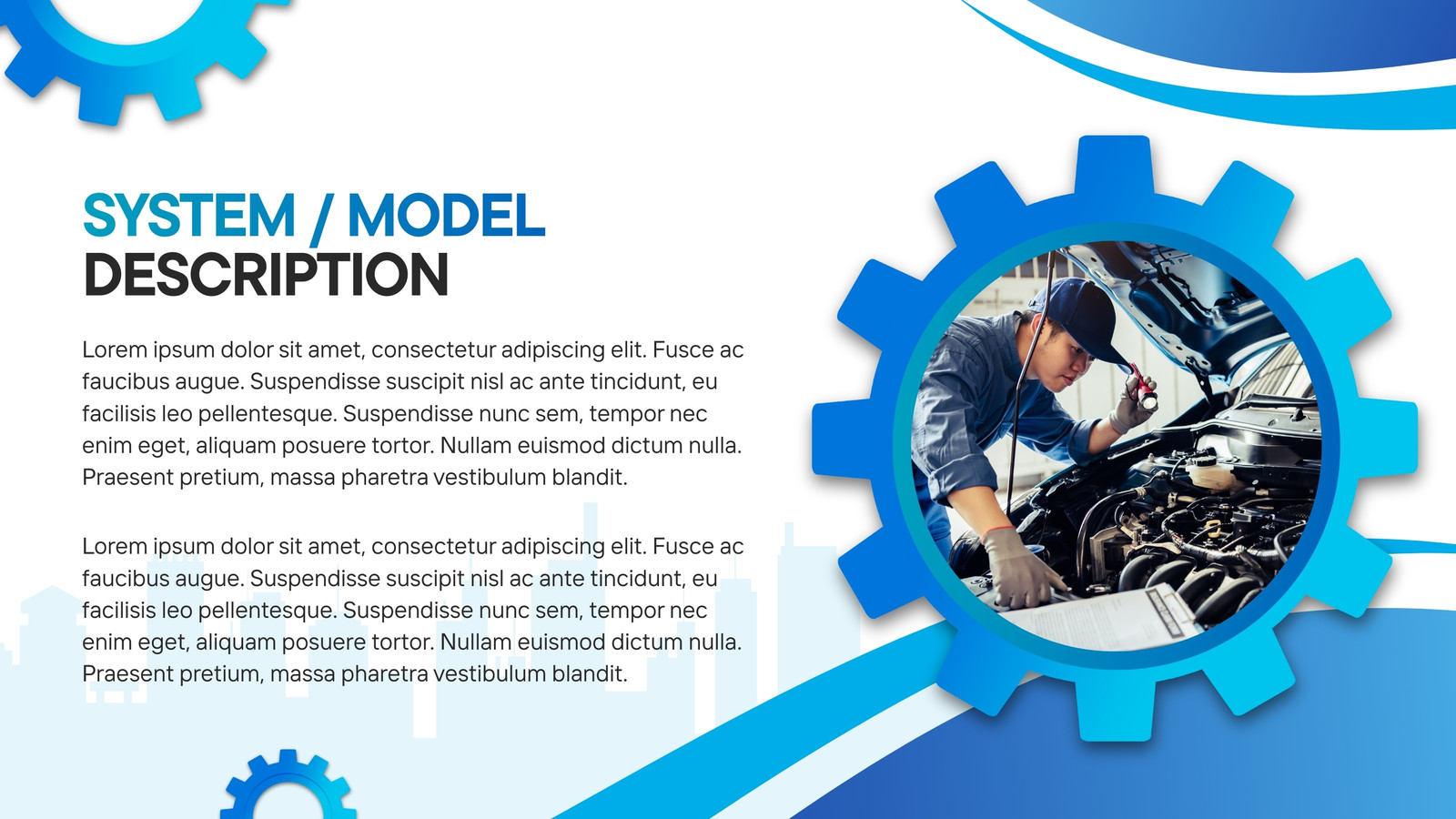 SYSTEM / MODEL
DESCRIPTION

Lorem ipsum dolor sit amet, consectetur adipiscing elit. Fusce ac faucibus augue. Suspendisse suscipit nisl ac ante tincidunt, eu facilisis leo pellentesque. Suspendisse nunc sem, tempor nec enim eget, aliquam posuere tortor. Nullam euismod dictum nulla. Praesent pretium, massa pharetra vestibulum blandit.

Lorem ipsum dolor sit amet, consectetur adipiscing elit. Fusce ac faucibus augue. Suspendisse suscipit nisl ac ante tincidunt, eu facilisis leo pellentesque. Suspendisse nunc sem, tempor nec enim eget, aliquam posuere tortor. Nullam euismod dictum nulla. Praesent pretium, massa pharetra vestibulum blandit.